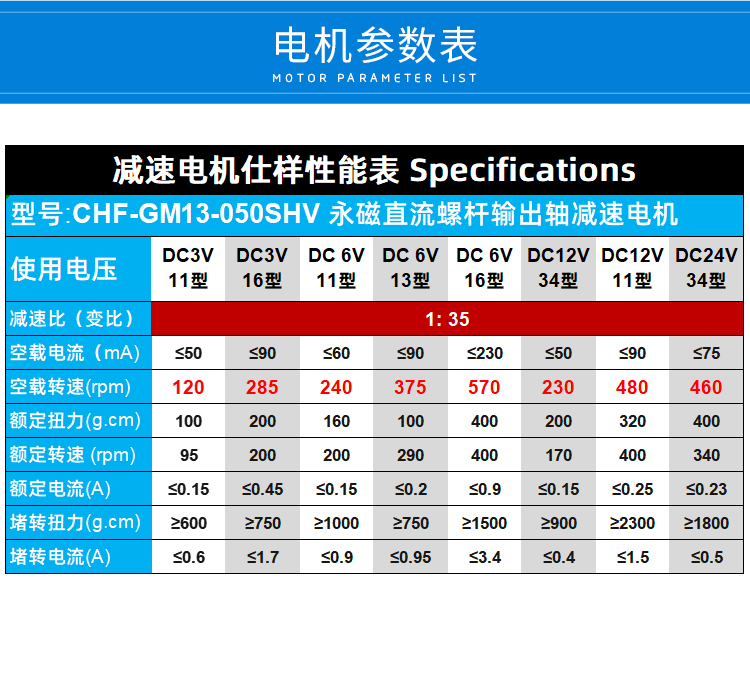 电机参数表
MOTOR PARAMETER LIST

减速电机仕样性能表 Specifications

型号:CHF-GM13-050SHV 永磁直流螺杆输出轴减速电机

| 使用电压 | DC3V 11型 | DC3V 16型 | DC 6V 11型 | DC 6V 13型 | DC 6V 16型 | DC12V 34型 | DC12V 11型 | DC24V 34型 |
|---|---|---|---|---|---|---|---|---|
| 减速比（变比） | 1: 35 | | | | | | | |
| 空载电流（mA) | ≤50 | ≤90 | ≤60 | ≤90 | ≤230 | ≤50 | ≤90 | ≤75 |
| 空载转速(rpm) | 120 | 285 | 240 | 375 | 570 | 230 | 480 | 460 |
| 额定扭力(g.cm) | 100 | 200 | 160 | 100 | 400 | 200 | 320 | 400 |
| 额定转速 (rpm) | 95 | 200 | 200 | 290 | 400 | 170 | 400 | 340 |
| 额定电流(A) | ≤0.15 | ≤0.45 | ≤0.15 | ≤0.2 | ≤0.9 | ≤0.15 | ≤0.25 | ≤0.23 |
| 堵转扭力(g.cm) | ≥600 | ≥750 | ≥1000 | ≥750 | ≥1500 | ≥900 | ≥2300 | ≥1800 |
| 堵转电流(A) | ≤0.6 | ≤1.7 | ≤0.9 | ≤0.95 | ≤3.4 | ≤0.4 | ≤1.5 | ≤0.5 |